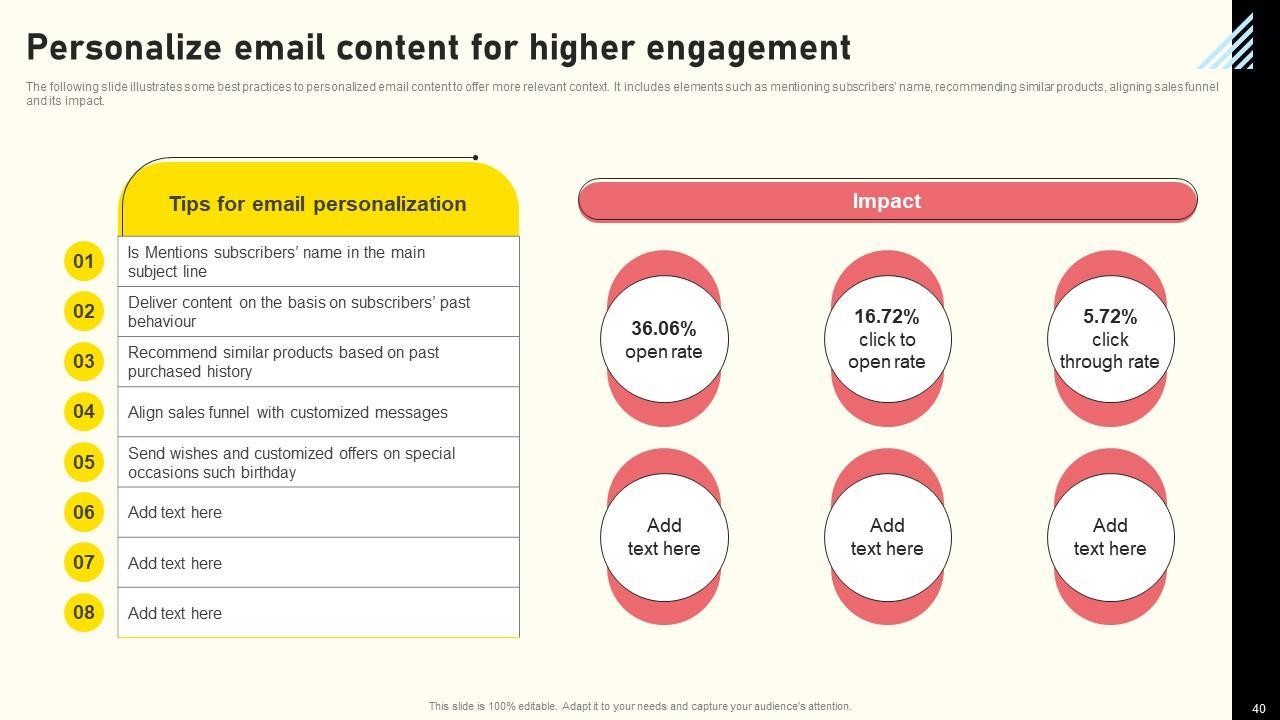 Personalize email content for higher engagement

The following slide illustrates some best practices to personalized email content to offer more relevant context. It includes elements such as mentioning subscribers' name, recommending similar products, aligning sales funnel and its impact.

Tips for email personalization

01 Is Mentions subscribers' name in the main subject line

02 Deliver content on the basis on subscribers' past behaviour

03 Recommend similar products based on past purchased history

04 Align sales funnel with customized messages

05 Send wishes and customized offers on special occasions such birthday

06 Add text here

07 Add text here

08 Add text here

Impact

36.06% open rate

16.72% click to open rate

5.72% click through rate

Add text here

Add text here

Add text here

This slide is 100% editable. Adapt it to your needs and capture your audience's attention.

40